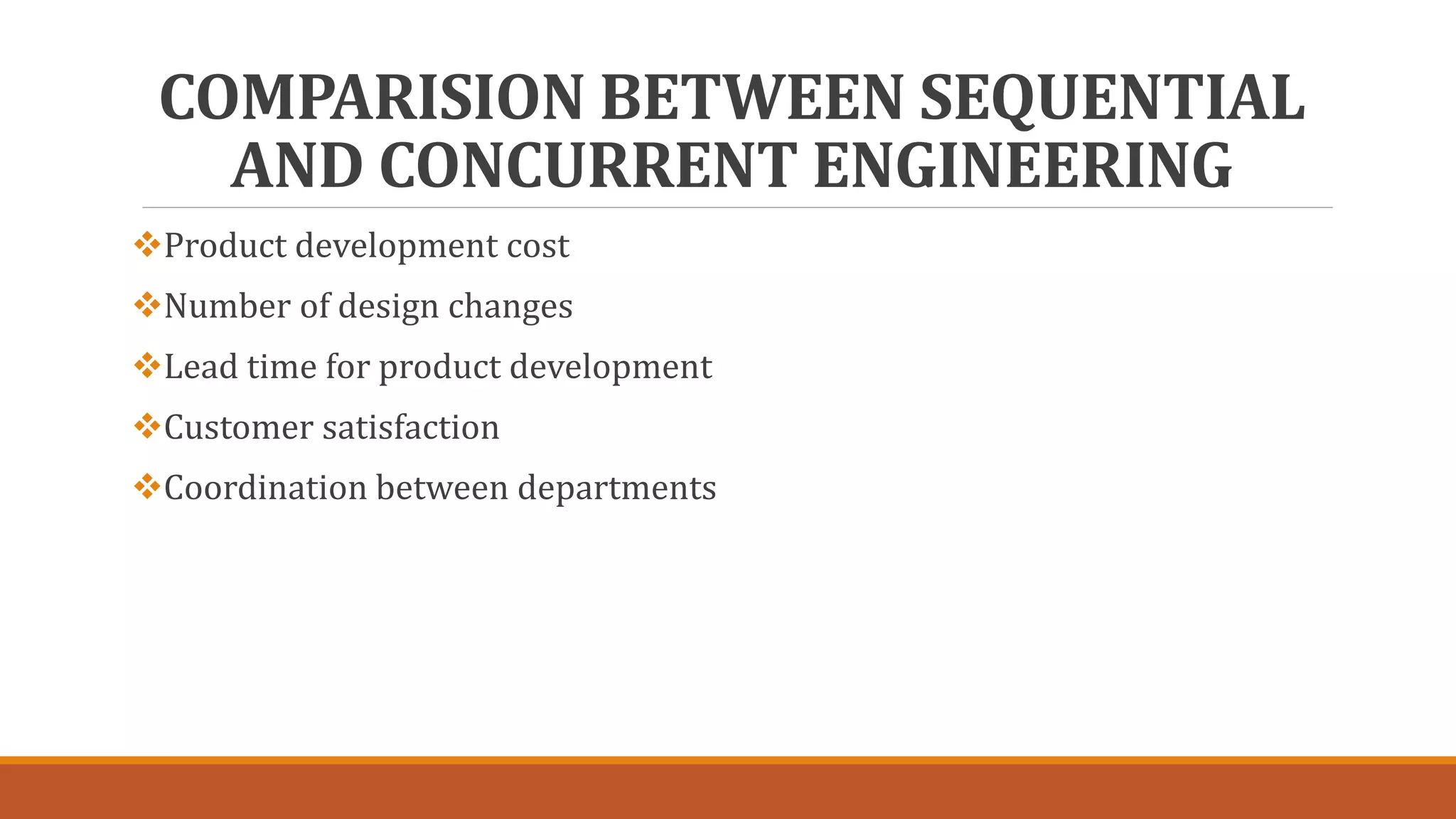 COMPARISION BETWEEN SEQUENTIAL AND CONCURRENT ENGINEERING

❖Product development cost

❖Number of design changes

❖Lead time for product development

❖Customer satisfaction

❖Coordination between departments